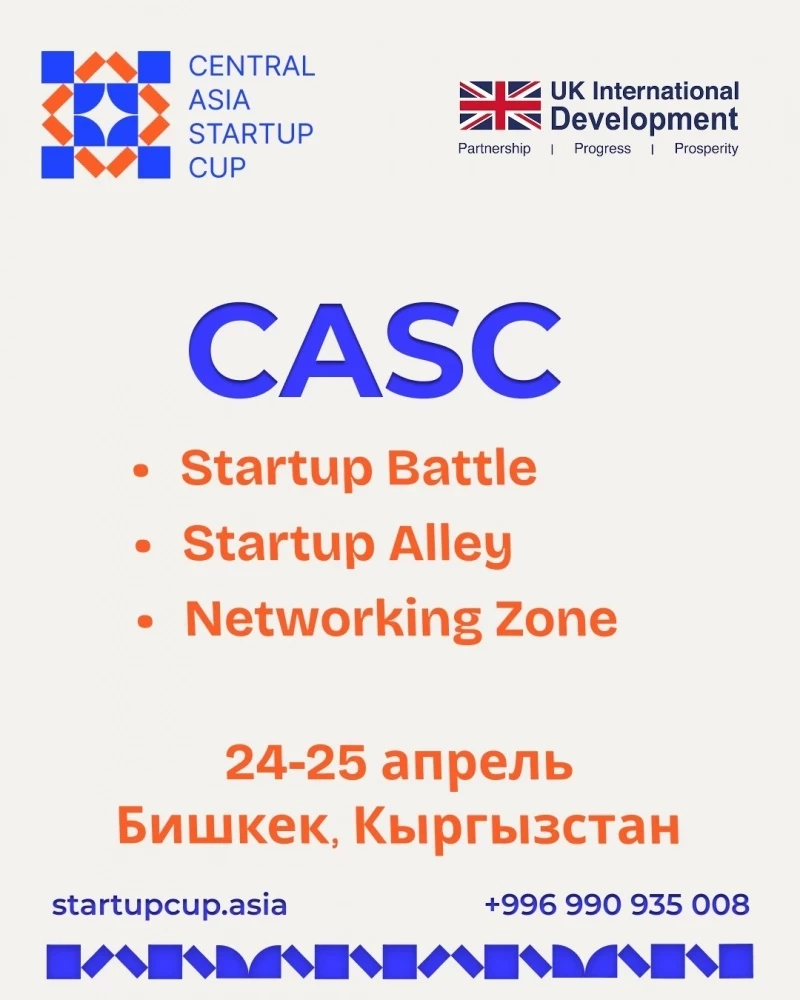 CENTRAL ASIA STARTUP CUP

UK International Development
Partnership | Progress | Prosperity

CASC

• Startup Battle
• Startup Alley
• Networking Zone

24-25 апрель
Бишкек, Кыргызстан

startupcup.asia
+996 990 935 008